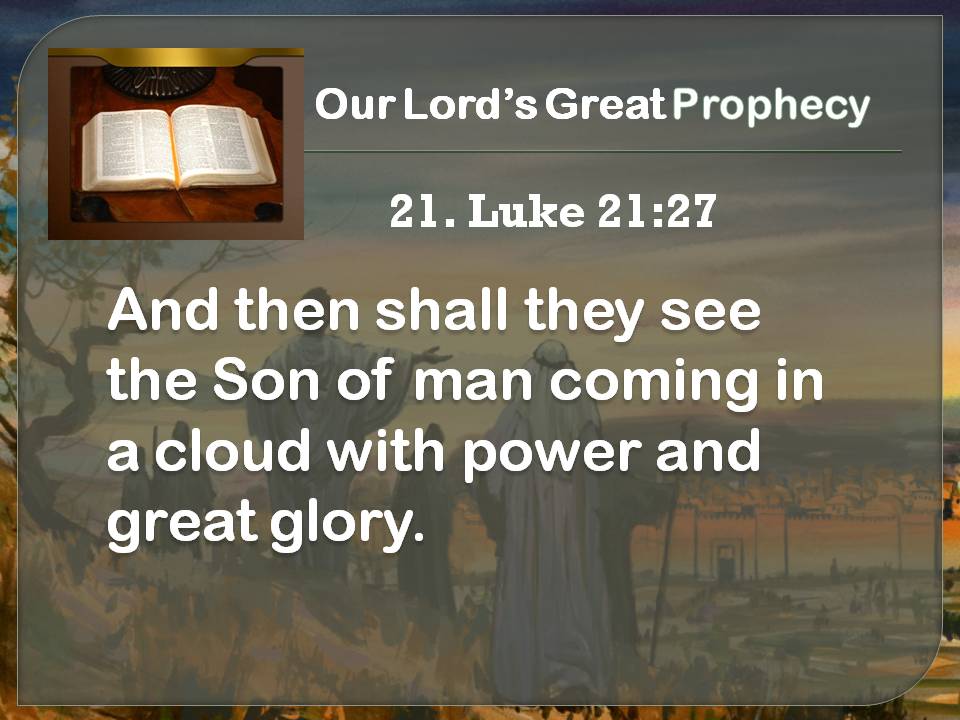 Our Lord's Great Prophecy

21. Luke 21:27

And then shall they see the Son of man coming in a cloud with power and great glory.